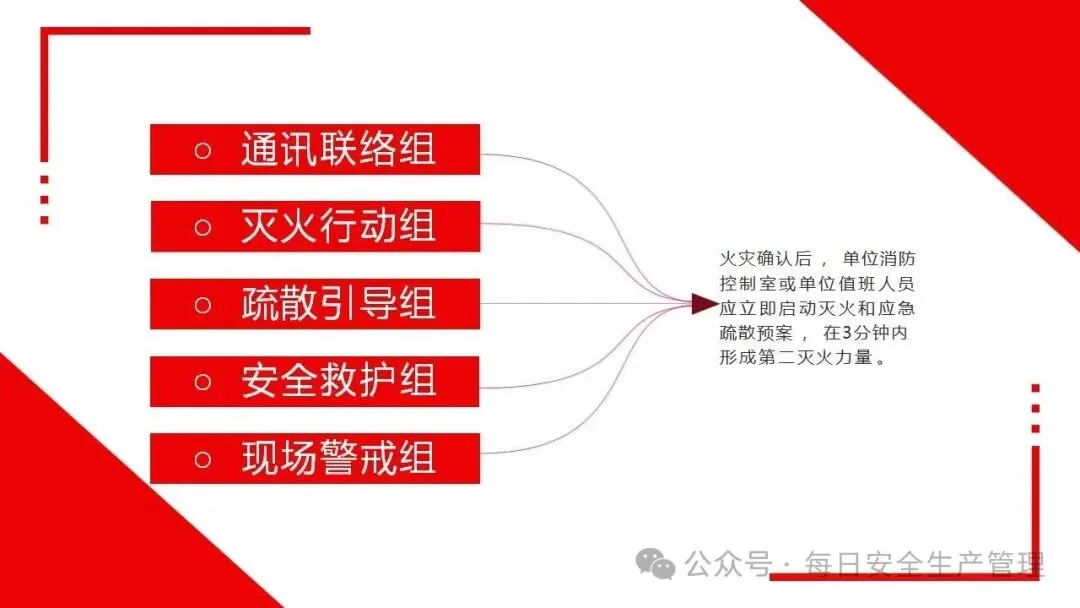 ○ 通讯联络组

○ 灭火行动组

○ 疏散引导组

○ 安全救护组

○ 现场警戒组

火灾确认后， 单位消防控制室或单位值班人员应立即启动灭火和应急疏散预案， 在3分钟内形成第二灭火力量。

公众号 · 每日安全生产管理